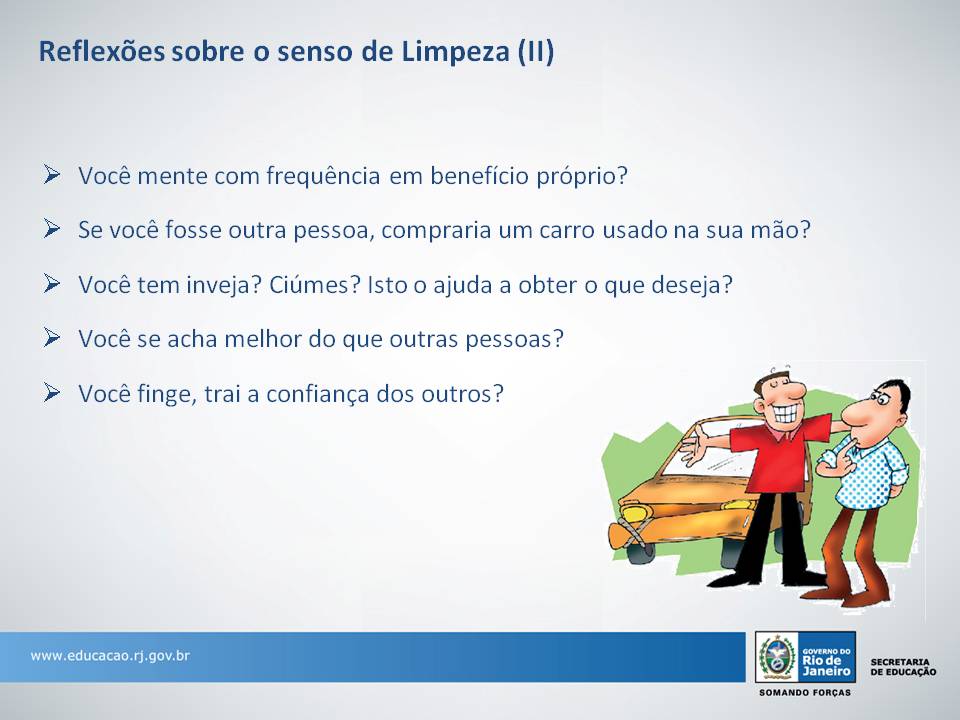 Reflexões sobre o senso de Limpeza (II)

➢ Você mente com frequência em benefício próprio?

➢ Se você fosse outra pessoa, compraria um carro usado na sua mão?

➢ Você tem inveja? Ciúmes? Isto o ajuda a obter o que deseja?

➢ Você se acha melhor do que outras pessoas?

➢ Você finge, trai a confiança dos outros?

www.educacao.rj.gov.br

GOVERNO DO Rio de Janeiro

SOMANDO FORÇAS

SECRETARIA DE EDUCAÇÃO